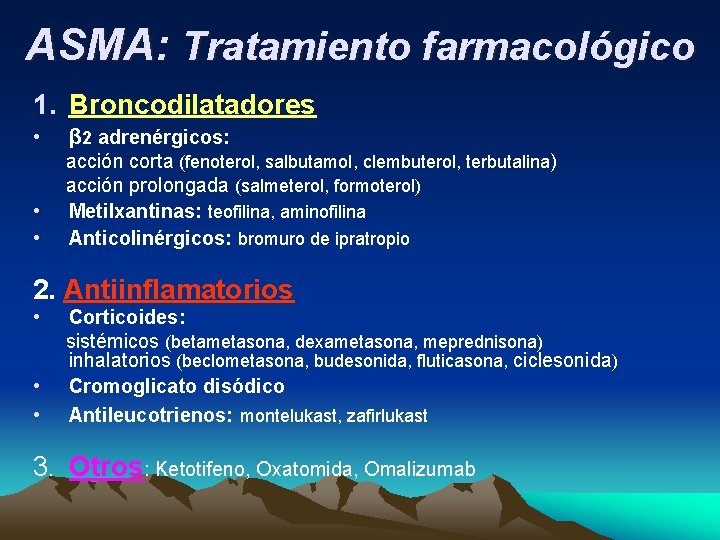 ASMA: Tratamiento farmacológico

1. Broncodilatadores
• β2 adrenérgicos:
acción corta (fenoterol, salbutamol, clembuterol, terbutalina)
acción prolongada (salmeterol, formoterol)
• Metilxantinas: teofilina, aminofilina
• Anticolinérgicos: bromuro de ipratropio

2. Antiinflamatorios
• Corticoides:
sistémicos (betametasona, dexametasona, meprednisona)
inhalatorios (beclometasona, budesonida, fluticasona, ciclesonida)
• Cromoglicato disódico
• Antileucotrienos: montelukast, zafirlukast

3. Otros: Ketotifeno, Oxatomida, Omalizumab